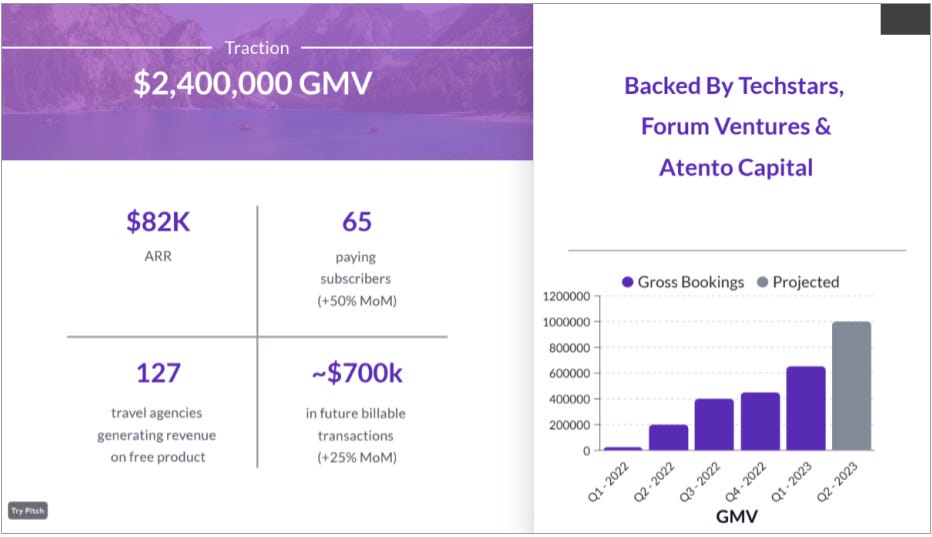 Traction

$2,400,000 GMV

$82K

ARR

65

paying subscribers (+50% MoM)

127

travel agencies generating revenue on free product

~$700k

in future billable transactions (+25% MoM)

Try Pitch

Backed By Techstars, Forum Ventures & Atento Capital

Gross Bookings
Projected

1200000
1000000
800000
600000
400000
200000
0

Q1 - 2022
Q2 - 2022
Q3 - 2022
Q4 - 2022
Q1 - 2023
Q2 - 2023

GMV